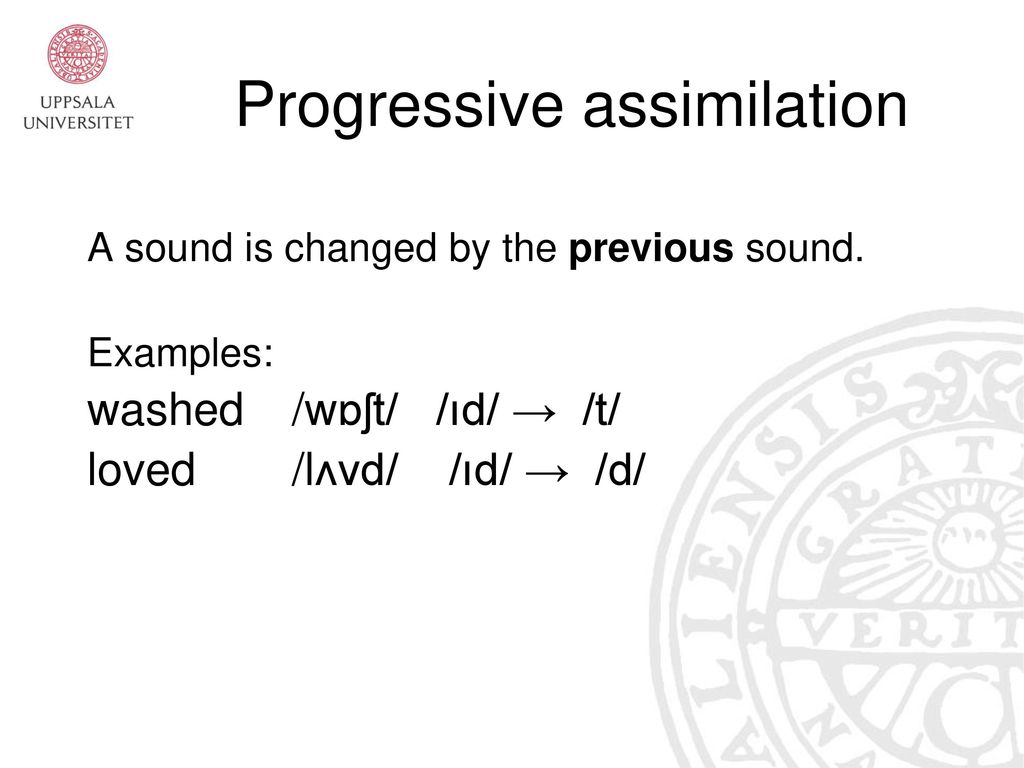 UPPSALA UNIVERSITET

Progressive assimilation

A sound is changed by the **previous** sound.

Examples:

washed /wɒʃt/ /ɪd/ → /t/

loved /lʌvd/ /ɪd/ → /d/